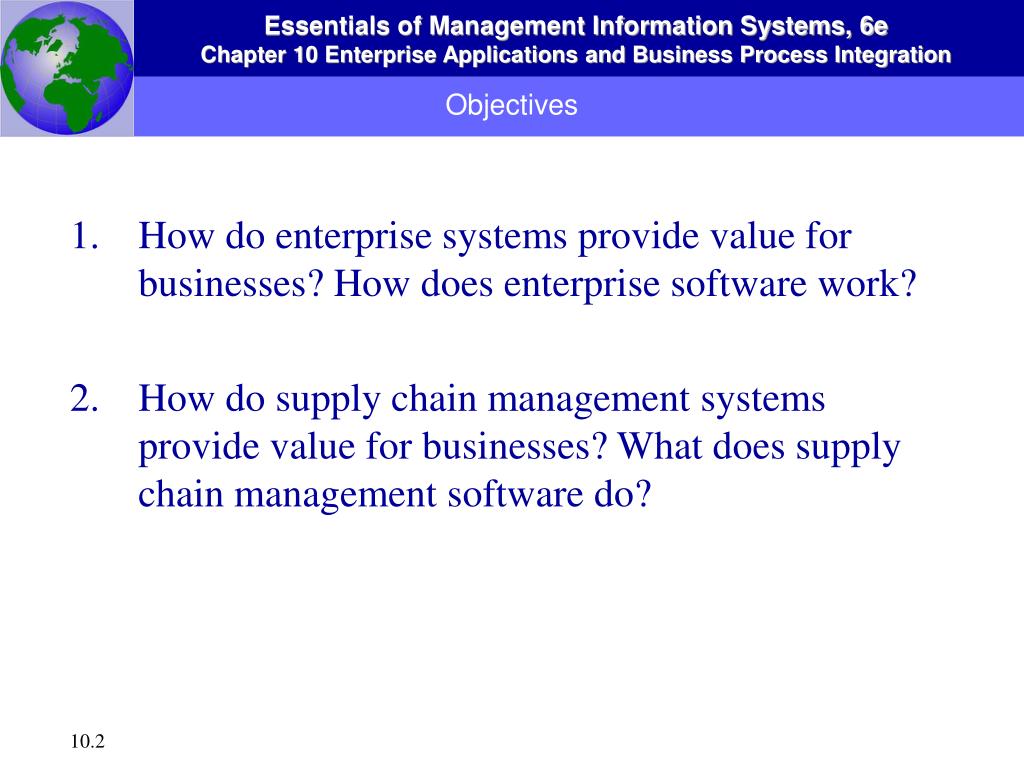 Essentials of Management Information Systems, 6e
Chapter 10 Enterprise Applications and Business Process Integration

Objectives

1. How do enterprise systems provide value for businesses? How does enterprise software work?

2. How do supply chain management systems provide value for businesses? What does supply chain management software do?

10.2